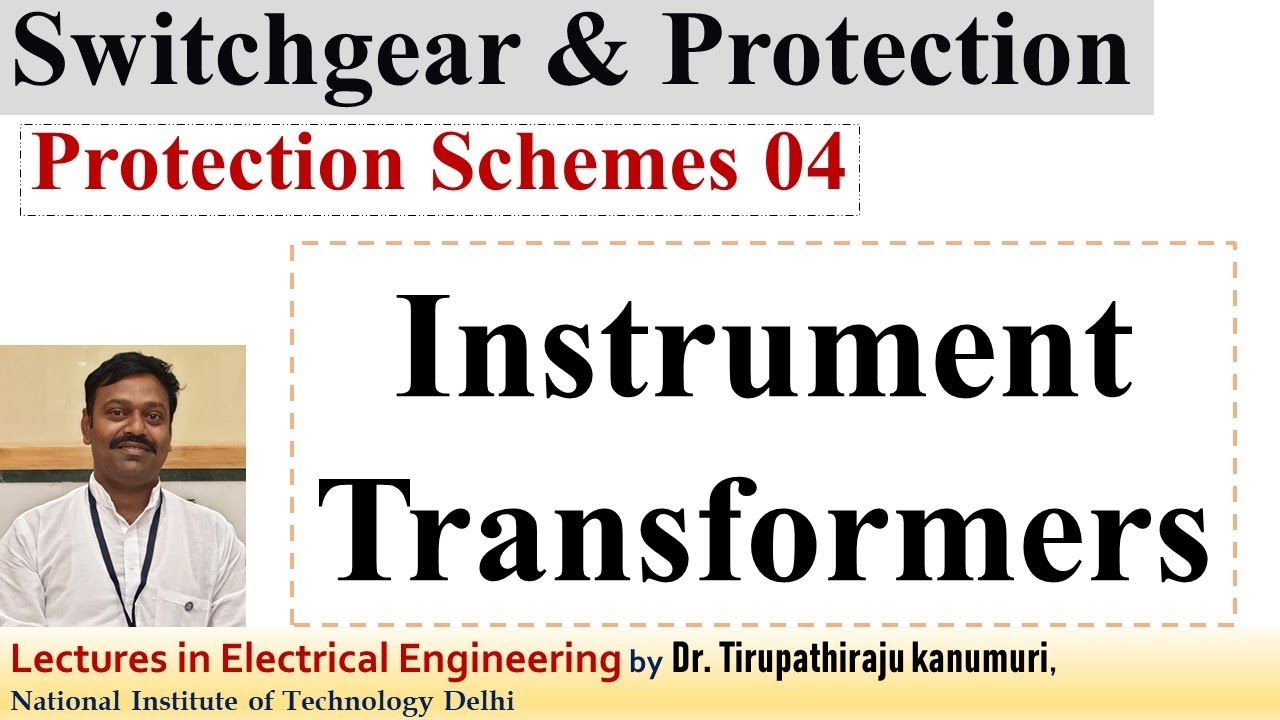 Switchgear & Protection

Protection Schemes 04

Instrument Transformers

Lectures in Electrical Engineering by Dr. Tirupathiraju kanumuri,
National Institute of Technology Delhi